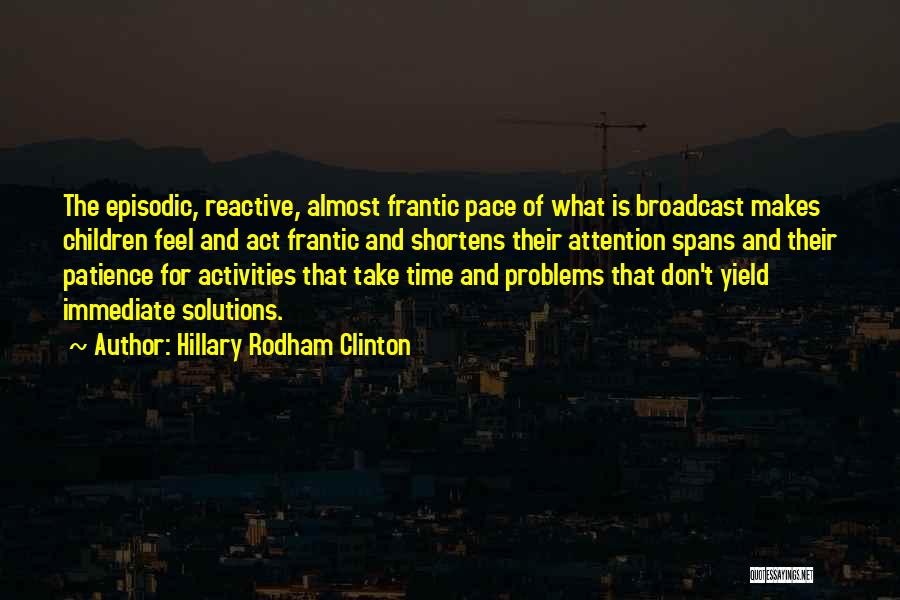 The episodic, reactive, almost frantic pace of what is broadcast makes children feel and act frantic and shortens their attention spans and their patience for activities that take time and problems that don't yield immediate solutions.

~ Author: Hillary Rodham Clinton

QUOTESSAYINGS.NET